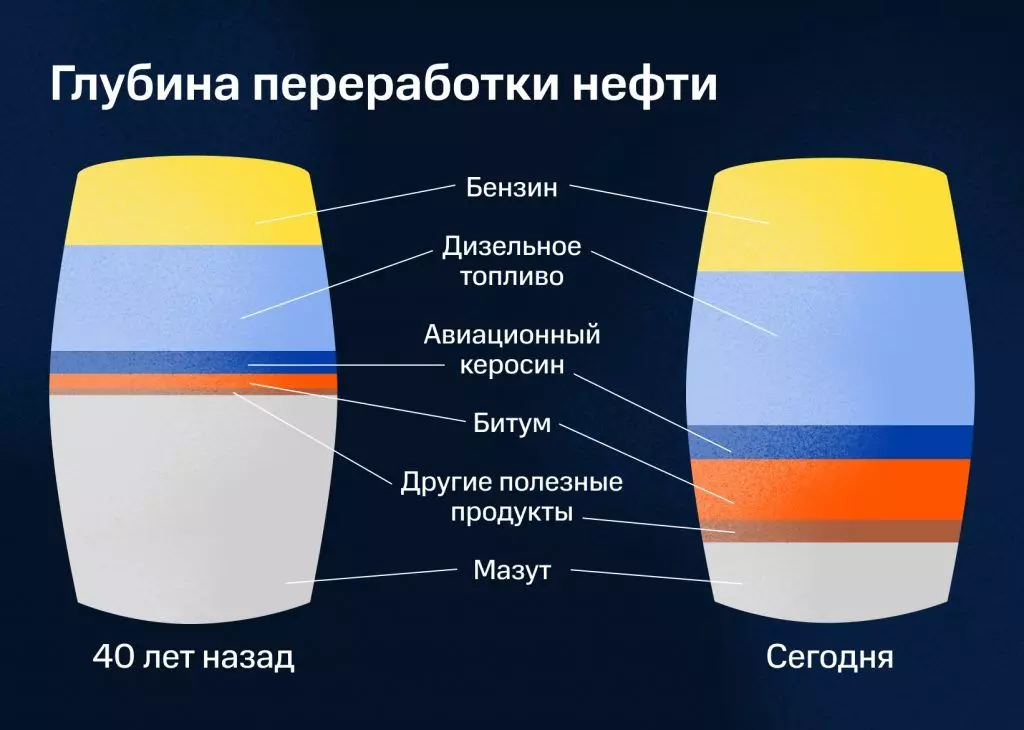 Глубина переработки нефти

Бензин

Дизельное топливо

Авиационный керосин

Битум

Другие полезные продукты

Мазут

40 лет назад

Сегодня